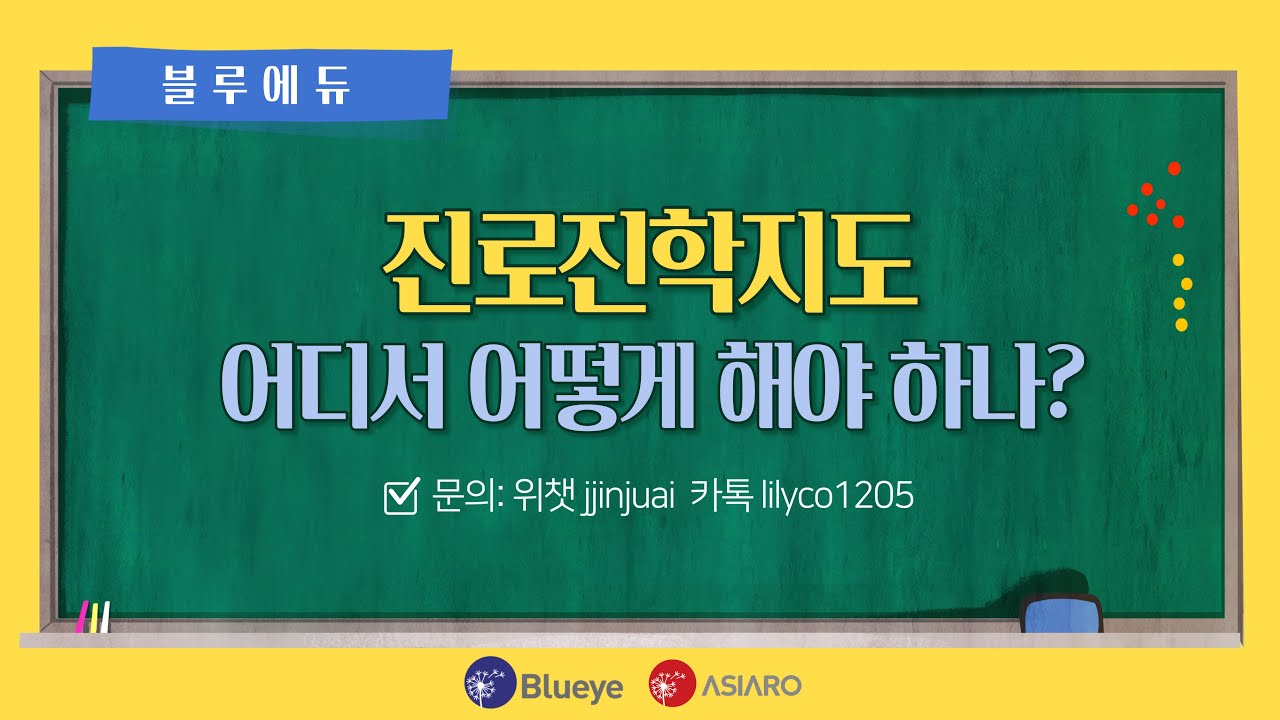 블루에듀

진로진학지도
어디서 어떻게 해야 하나?

문의: 위챗 jjinjuai 카톡 lilyco1205

Blueye ASIARO